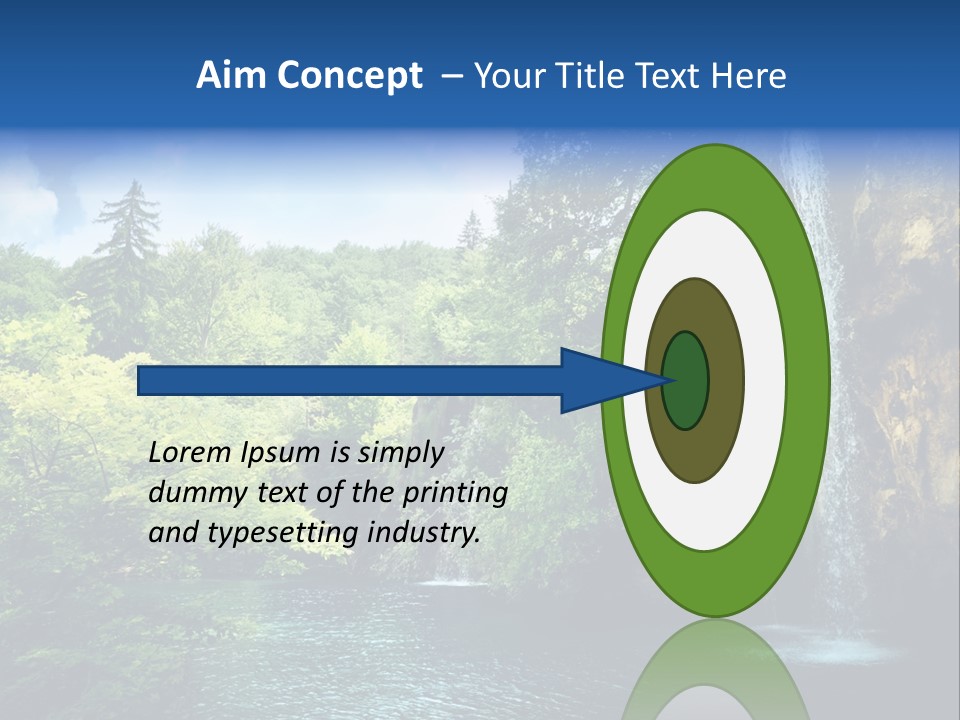 Aim Concept – Your Title Text Here

Lorem Ipsum is simply dummy text of the printing and typesetting industry.